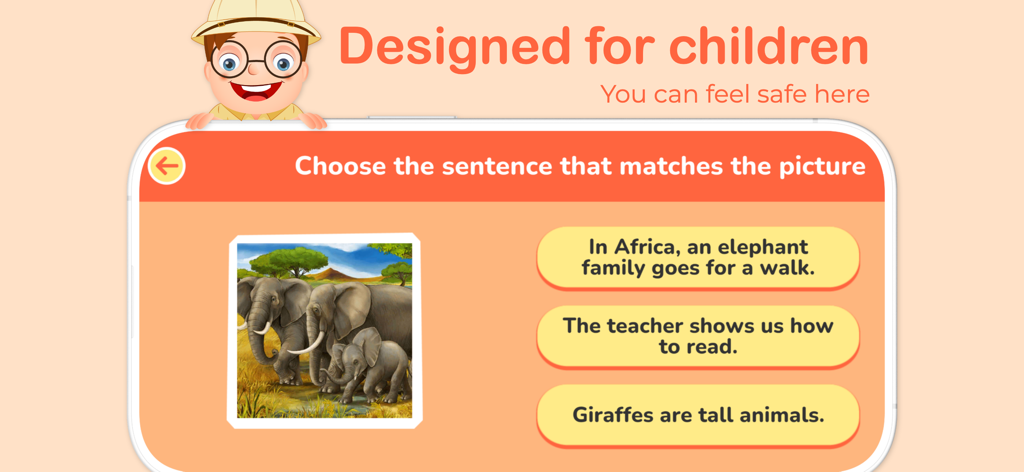 Designed for children
You can feel safe here

Choose the sentence that matches the picture

In Africa, an elephant family goes for a walk.

The teacher shows us how to read.

Giraffes are tall animals.